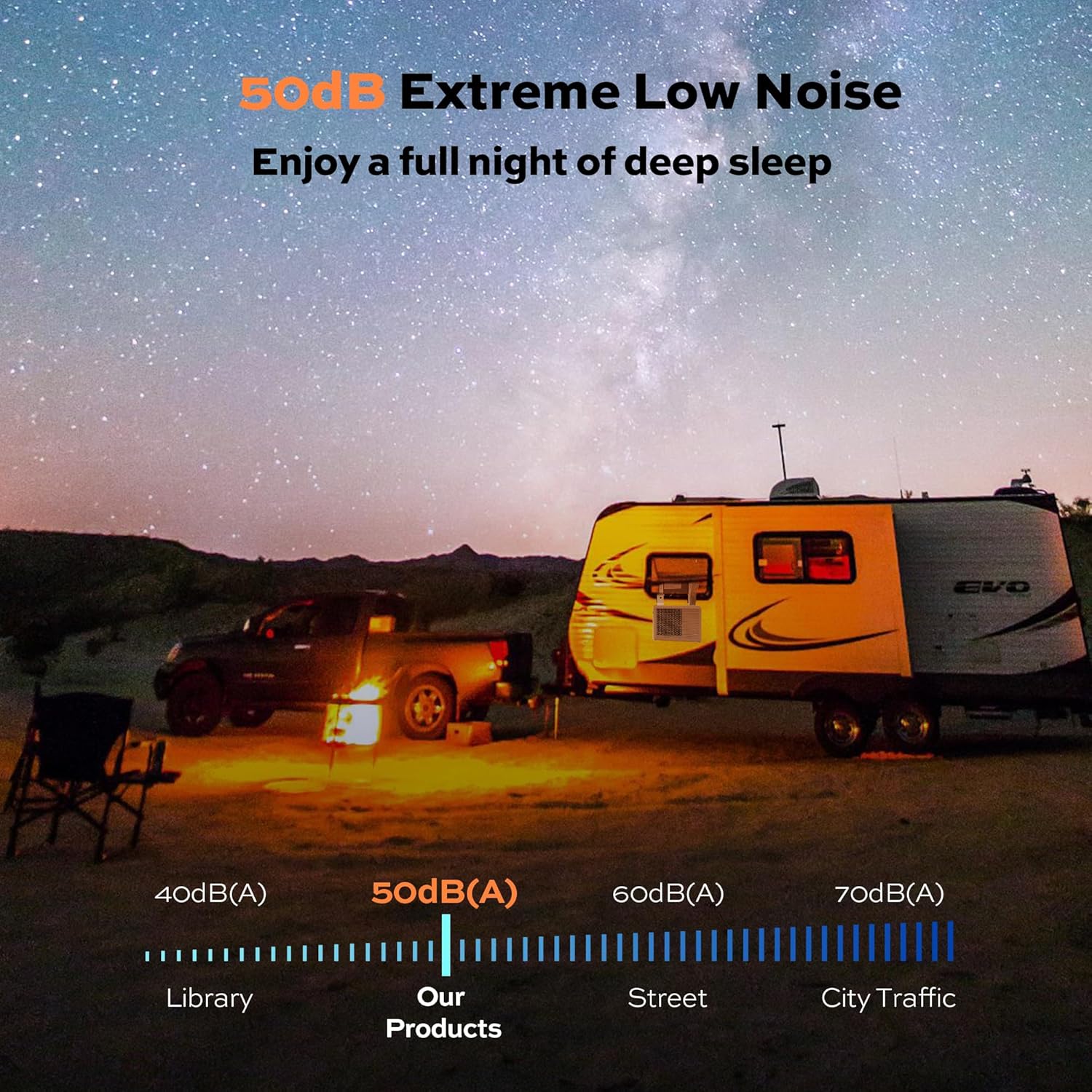 50dB Extreme Low Noise

Enjoy a full night of deep sleep

EVO

40dB(A)
50dB(A)
60dB(A)
70dB(A)

Library
Our Products
Street
City Traffic